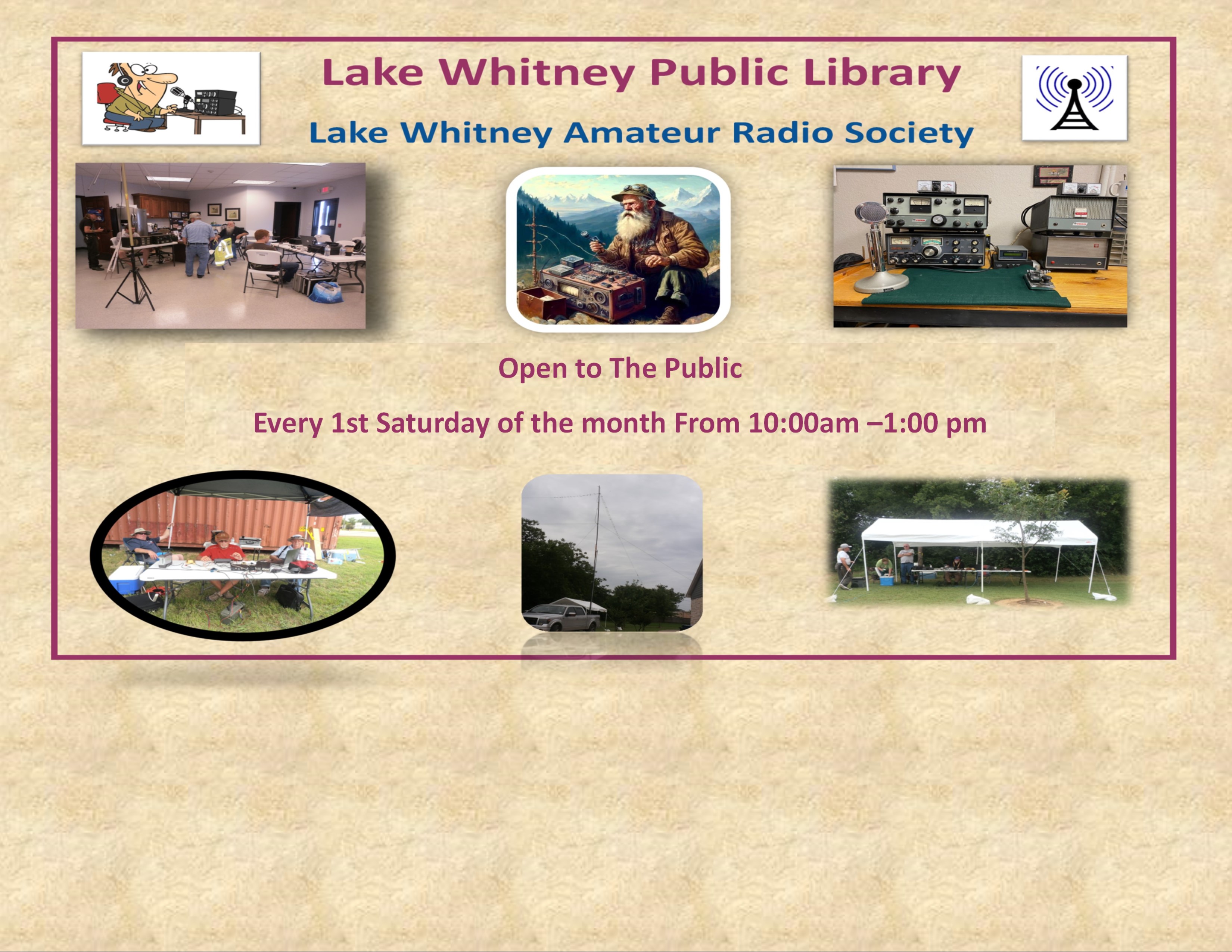 Lake Whitney Public Library

Lake Whitney Amateur Radio Society

Open to The Public

Every 1st Saturday of the month From 10:00am –1:00 pm